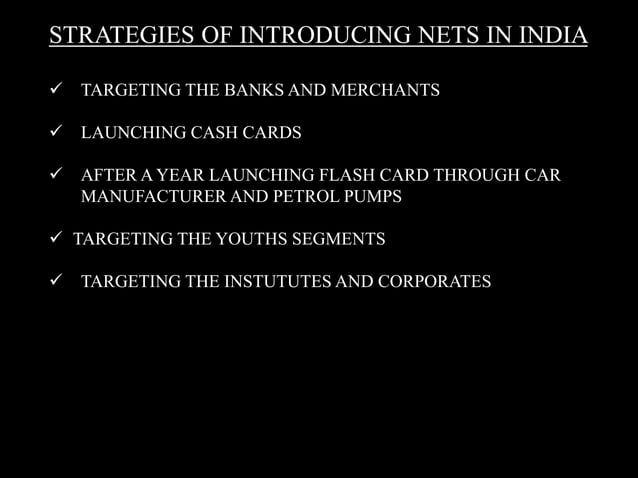 STRATEGIES OF INTRODUCING NETS IN INDIA

✓ TARGETING THE BANKS AND MERCHANTS

✓ LAUNCHING CASH CARDS

✓ AFTER A YEAR LAUNCHING FLASH CARD THROUGH CAR MANUFACTURER AND PETROL PUMPS

✓ TARGETING THE YOUTHS SEGMENTS

✓ TARGETING THE INSTUTUTES AND CORPORATES